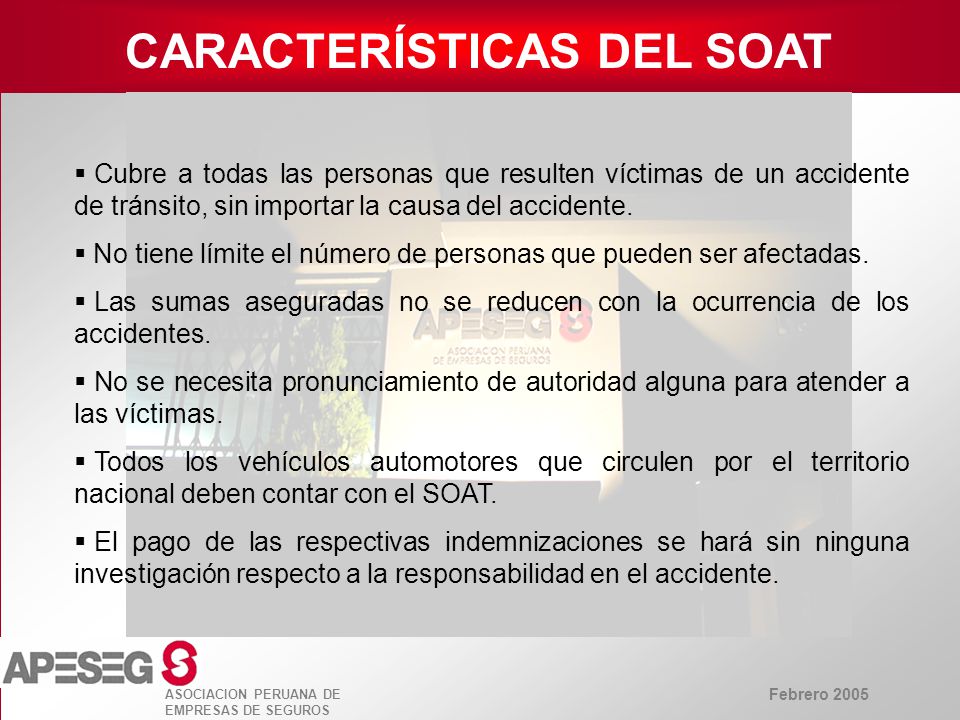 CARACTERÍSTICAS DEL SOAT

▪ Cubre a todas las personas que resulten víctimas de un accidente de tránsito, sin importar la causa del accidente.

▪ No tiene límite el número de personas que pueden ser afectadas.

▪ Las sumas aseguradas no se reducen con la ocurrencia de los accidentes.

▪ No se necesita pronunciamiento de autoridad alguna para atender a las víctimas.

▪ Todos los vehículos automotores que circulen por el territorio nacional deben contar con el SOAT.

▪ El pago de las respectivas indemnizaciones se hará sin ninguna investigación respecto a la responsabilidad en el accidente.

APESEG

ASOCIACION PERUANA DE EMPRESAS DE SEGUROS

APESEG

ASOCIACION PERUANA DE EMPRESAS DE SEGUROS

Febrero 2005